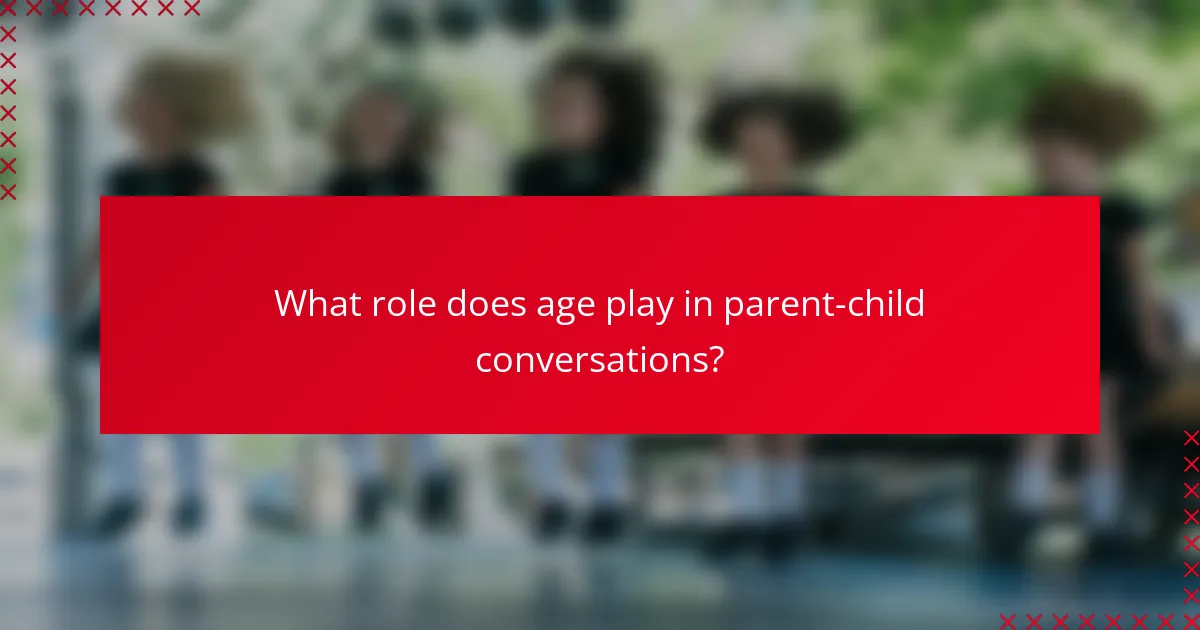 What role does age play in parent-child conversations?